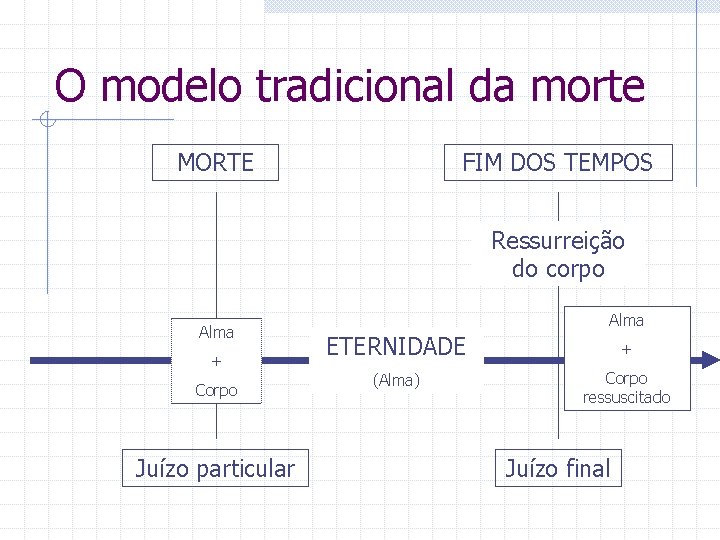 O modelo tradicional da morte

MORTE

FIM DOS TEMPOS

Ressurreição do corpo

Alma + Corpo

ETERNIDADE

(Alma)

Alma + Corpo ressuscitado

Juízo particular

Juízo final